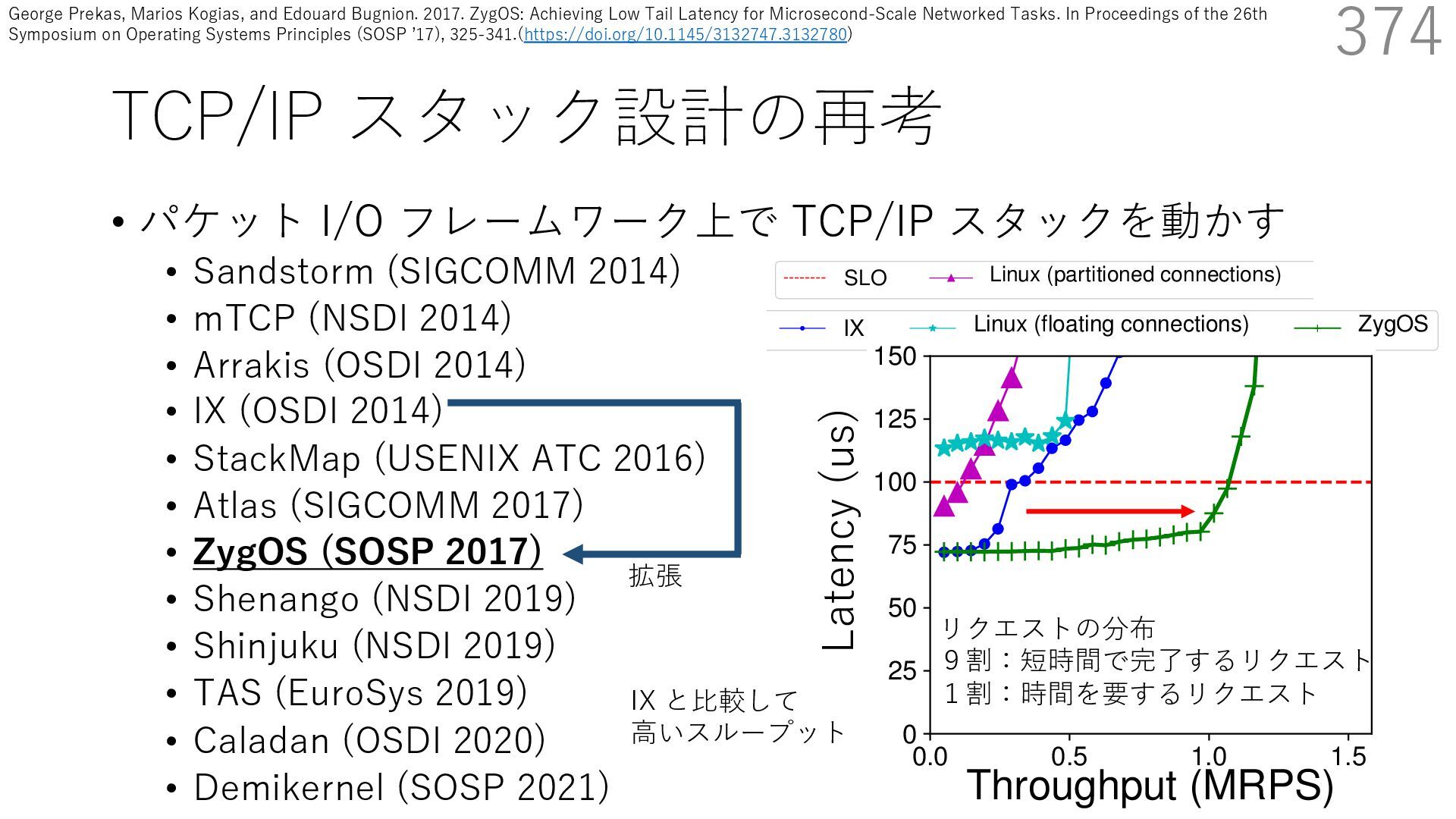 George Prekas, Marios Kogias, and Edouard Bugnion. 2017. ZygOS: Achieving Low Tail Latency for Microsecond-Scale Networked Tasks. In Proceedings of the 26th Symposium on Operating Systems Principles (SOSP '17), 325-341.(https://doi.org/10.1145/3132747.3132780)

374

TCP/IP スタック設計の再考

• パケット I/O フレームワーク上で TCP/IP スタックを動かす
  • Sandstorm (SIGCOMM 2014)
  • mTCP (NSDI 2014)
  • Arrakis (OSDI 2014)
  • IX (OSDI 2014)
  • StackMap (USENIX ATC 2016)
  • Atlas (SIGCOMM 2017)
  • ZygOS (SOSP 2017)
  • Shenango (NSDI 2019)
  • Shinjuku (NSDI 2019)
  • TAS (EuroSys 2019)
  • Caladan (OSDI 2020)
  • Demikernel (SOSP 2021)

拡張

IX と比較して
高いスループット

SLO
Linux (partitioned connections)
IX
Linux (floating connections)
ZygOS

Latency (us)
150
125
100
75
50
25
0
0.0
0.5
1.0
1.5
Throughput (MRPS)

リクエストの分布
９割：短時間で完了するリクエスト
１割：時間を要するリクエスト